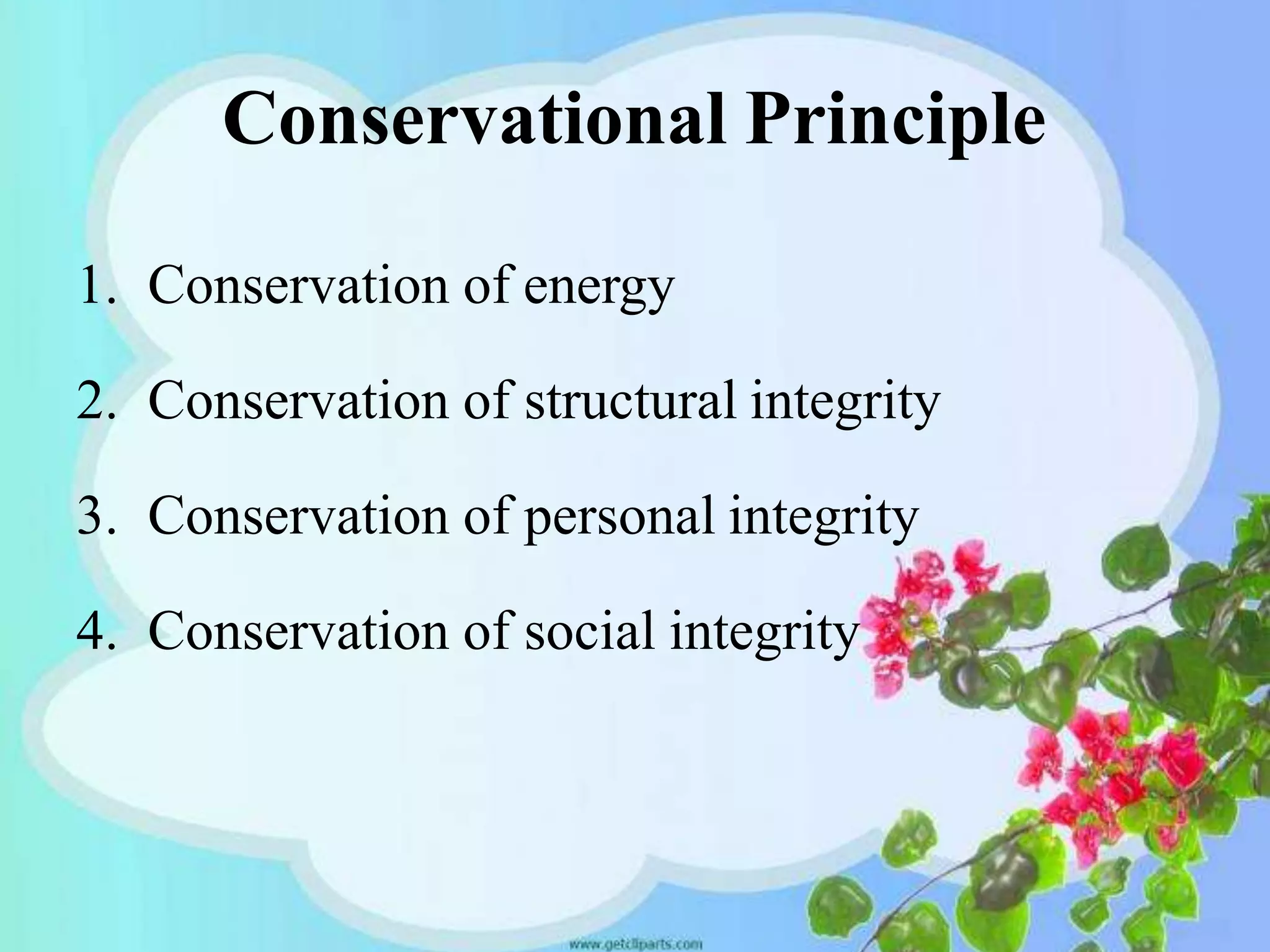 Conservational Principle

1. Conservation of energy

2. Conservation of structural integrity

3. Conservation of personal integrity

4. Conservation of social integrity

www.getcliparts.com